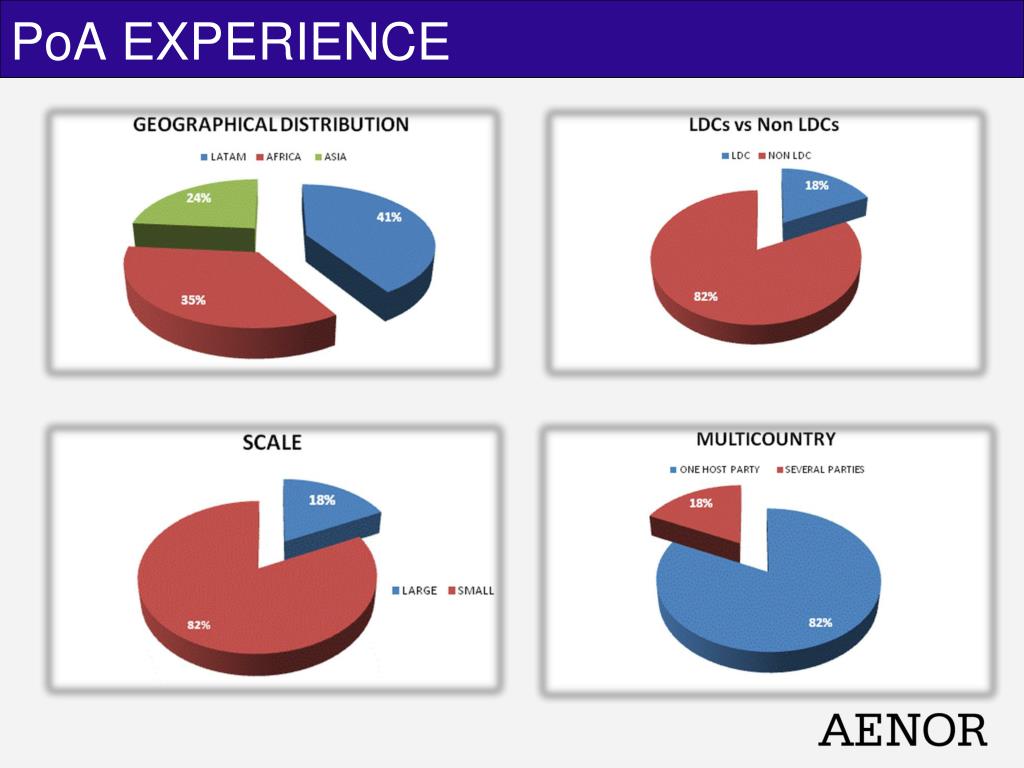 PoA EXPERIENCE

GEOGRAPHICAL DISTRIBUTION

LATAM AFRICA ASIA

24%

41%

35%

LDCs vs Non LDCs

LDC NON LDC

18%

82%

SCALE

18%

LARGE SMALL

82%

MULTICOUNTRY

ONE HOST PARTY SEVERAL PARTIES

18%

82%

AENOR